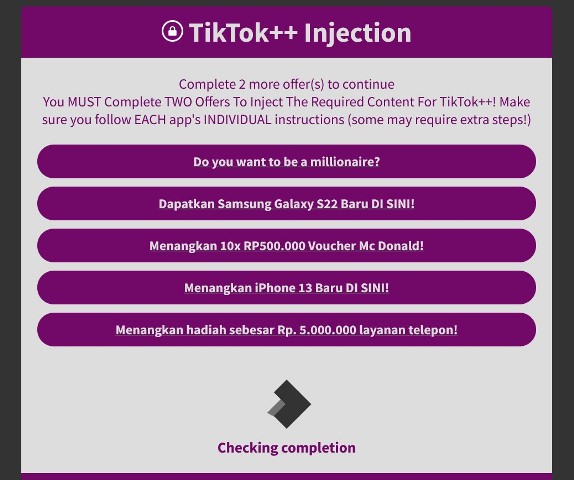 TikTok++ Injection

Complete 2 more offer(s) to continue
You MUST Complete TWO Offers To Inject The Required Content For TikTok++! Make sure you follow EACH app's INDIVIDUAL instructions (some may require extra steps!)

Do you want to be a millionaire?

Dapatkan Samsung Galaxy S22 Baru DI SINI!

Menangkan 10x RP500.000 Voucher Mc Donald!

Menangkan iPhone 13 Baru DI SINI!

Menangkan hadiah sebesar Rp. 5.000.000 layanan telepon!

Checking completion